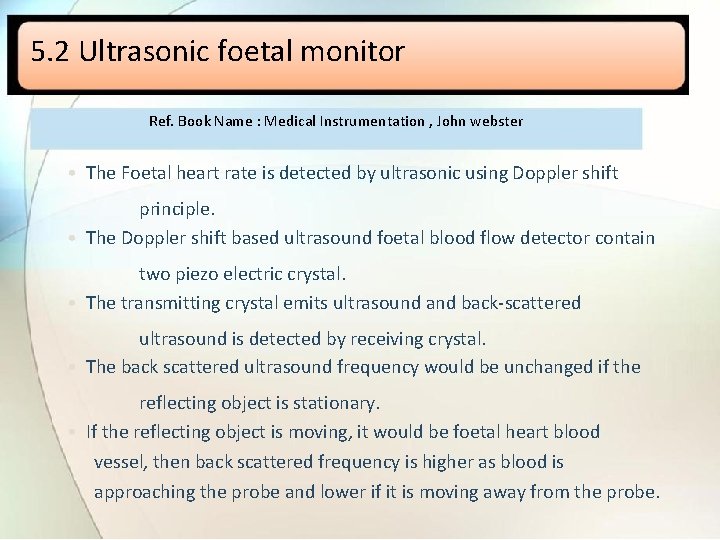 5.2 Ultrasonic foetal monitor

Ref. Book Name : Medical Instrumentation , John webster

• The Foetal heart rate is detected by ultrasonic using Doppler shift principle.
• The Doppler shift based ultrasound foetal blood flow detector contain two piezo electric crystal.
• The transmitting crystal emits ultrasound and back-scattered ultrasound is detected by receiving crystal.
• The back scattered ultrasound frequency would be unchanged if the reflecting object is stationary.
• If the reflecting object is moving, it would be foetal heart blood vessel, then back scattered frequency is higher as blood is approaching the probe and lower if it is moving away from the probe.